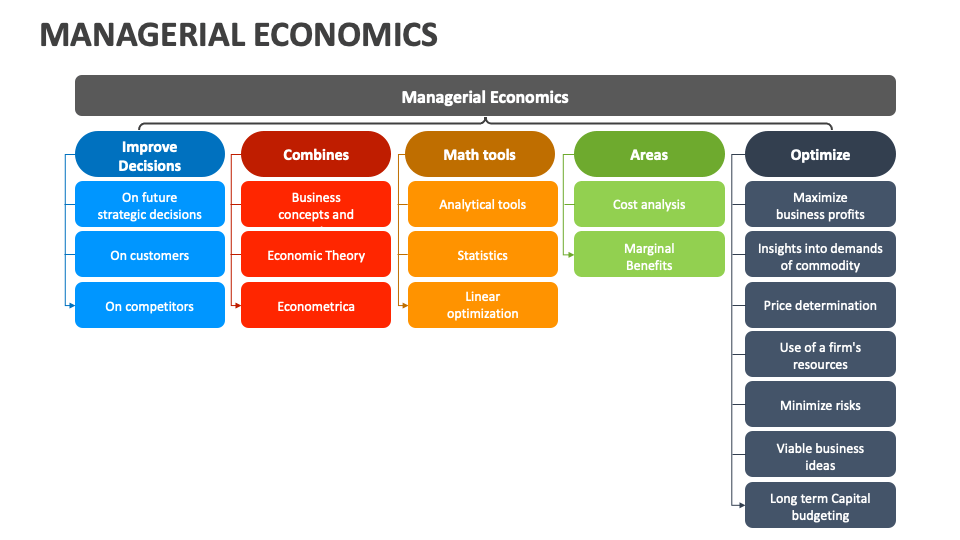 MANAGERIAL ECONOMICS

Managerial Economics

Improve Decisions

On future strategic decisions

On customers

On competitors

Combines

Business concepts and

Economic Theory

Econometrica

Math tools

Analytical tools

Statistics

Linear optimization

Areas

Cost analysis

Marginal Benefits

Optimize

Maximize business profits

Insights into demands of commodity

Price determination

Use of a firm's resources

Minimize risks

Viable business ideas

Long term Capital budgeting